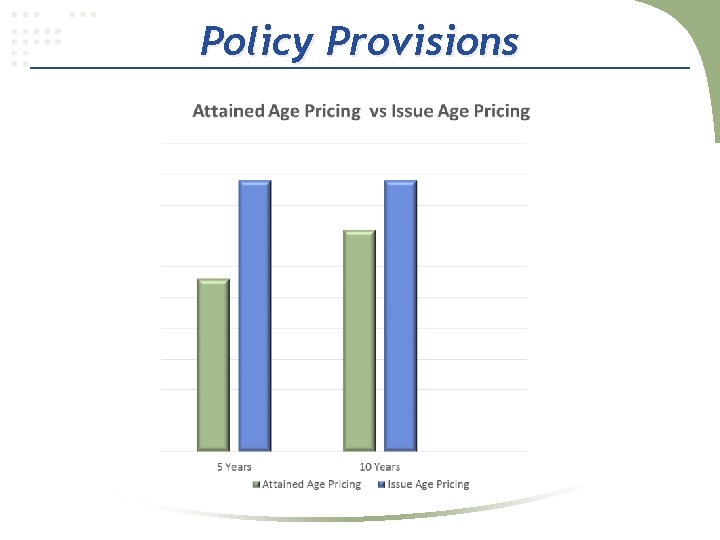 Policy Provisions

Attained Age Pricing vs Issue Age Pricing

5 Years

10 Years

Attained Age Pricing
Issue Age Pricing